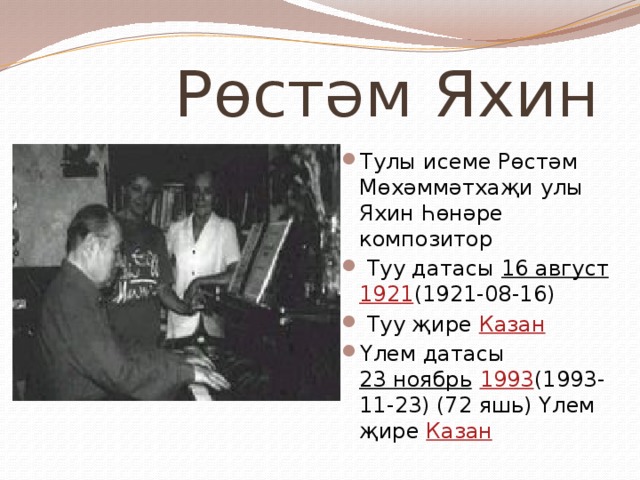 Рөстәм Яхин

Тулы исеме Рөстәм Мөхәммәтхаҗи улы Яхин Һөнәре композитор

Туу датасы 16 август 1921(1921-08-16)

Туу җире Казан

Үлем датасы 23 ноябрь 1993(1993-11-23) (72 яшь) Үлем җире Казан